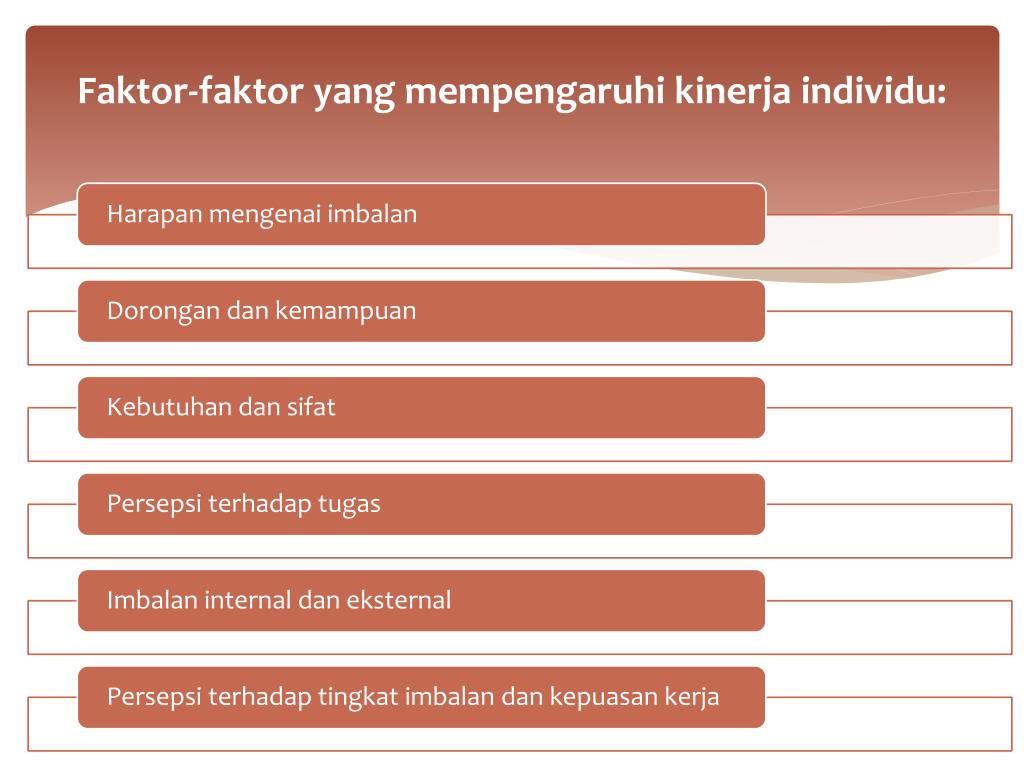 Faktor-faktor yang mempengaruhi kinerja individu:

Harapan mengenai imbalan

Dorongan dan kemampuan

Kebutuhan dan sifat

Persepsi terhadap tugas

Imbalan internal dan eksternal

Persepsi terhadap tingkat imbalan dan kepuasan kerja